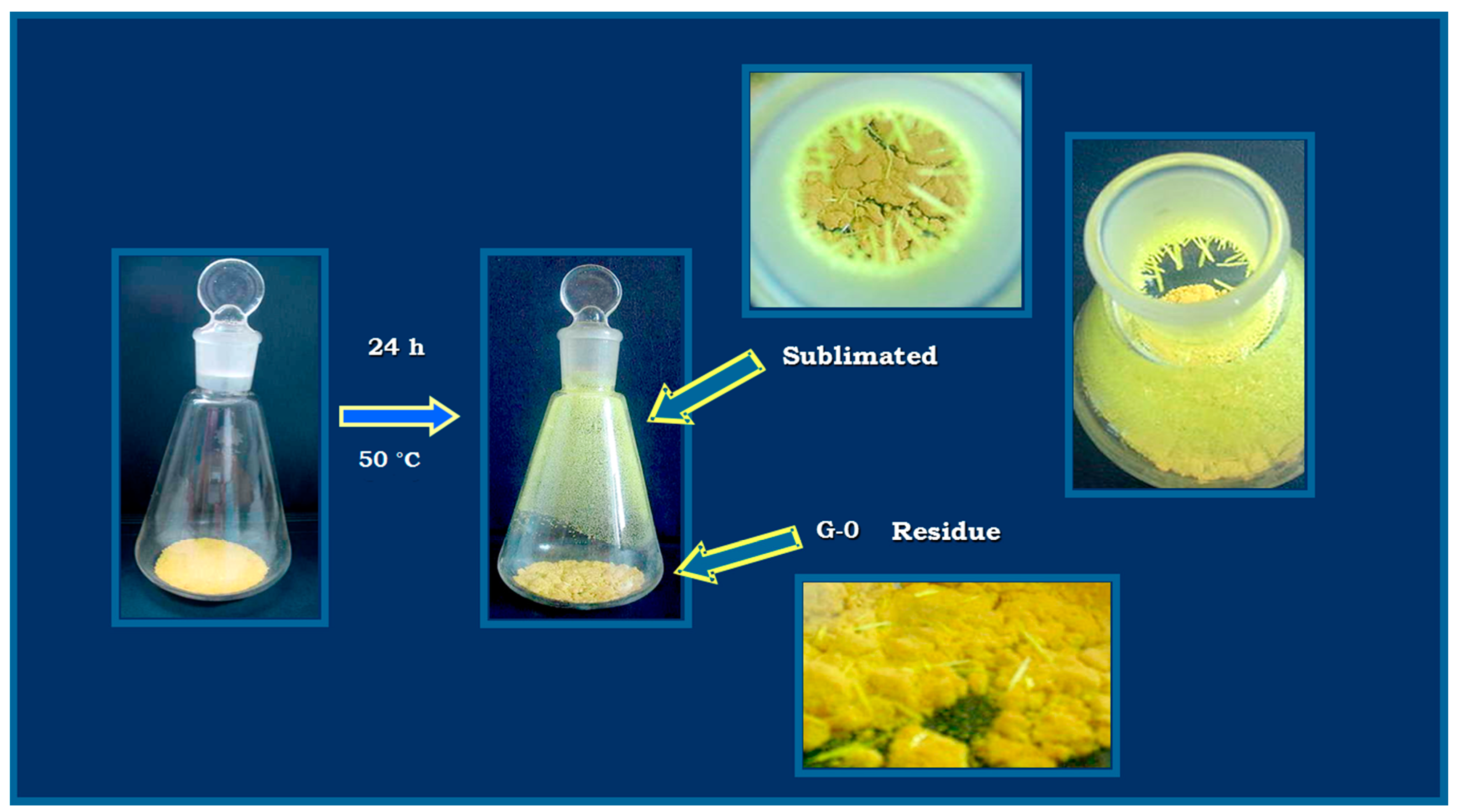 24 h

50 °C

Sublimated

G-0 Residue